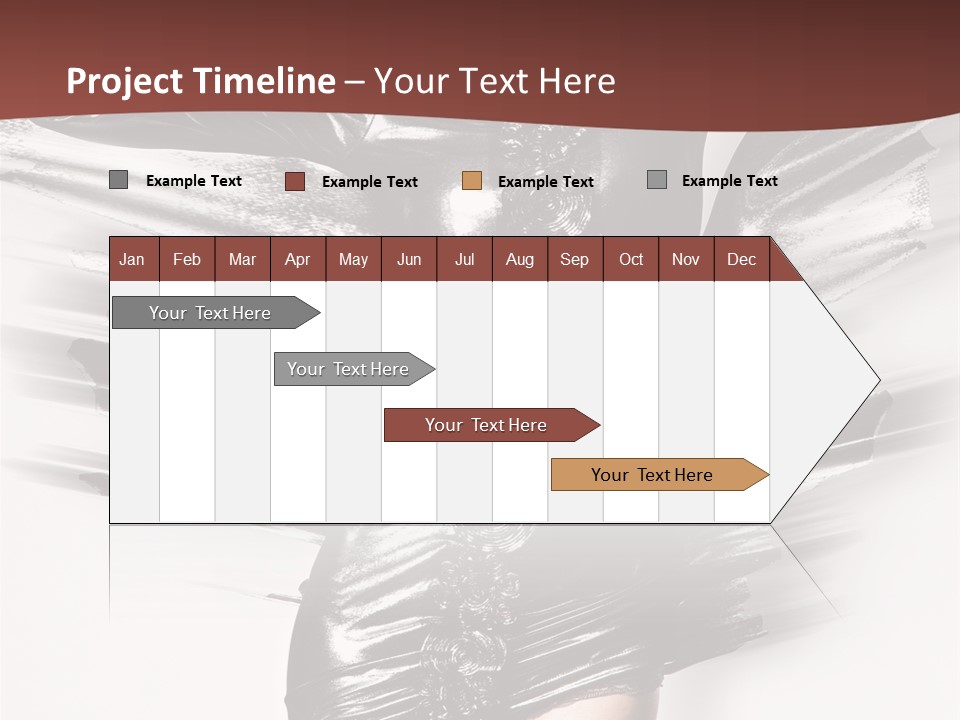 Project Timeline – Your Text Here

Example Text Example Text Example Text Example Text

| Jan | Feb | Mar | Apr | May | Jun | Jul | Aug | Sep | Oct | Nov | Dec |
|---|---|---|---|---|---|---|---|---|---|---|---|

Your Text Here

Your Text Here

Your Text Here

Your Text Here